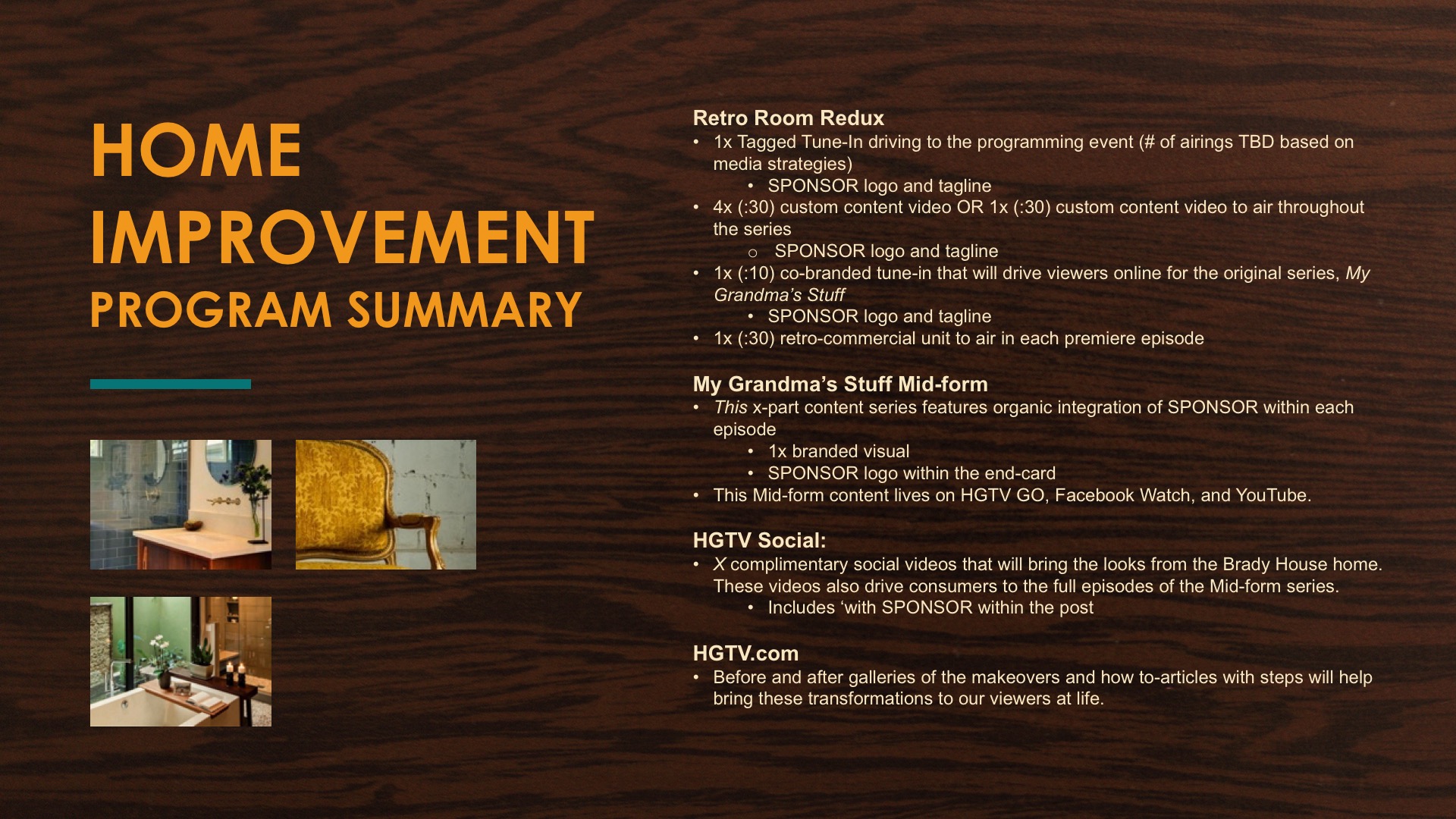 HOME IMPROVEMENT
PROGRAM SUMMARY

Retro Room Redux
• 1x Tagged Tune-In driving to the programming event (# of airings TBD based on media strategies)
• SPONSOR logo and tagline
• 4x (:30) custom content video OR 1x (:30) custom content video to air throughout the series
o SPONSOR logo and tagline
• 1x (:10) co-branded tune-in that will drive viewers online for the original series, My Grandma's Stuff
• SPONSOR logo and tagline
• 1x (:30) retro-commercial unit to air in each premiere episode

My Grandma's Stuff Mid-form
• This x-part content series features organic integration of SPONSOR within each episode
• 1x branded visual
• SPONSOR logo within the end-card
• This Mid-form content lives on HGTV GO, Facebook Watch, and YouTube.

HGTV Social:
• X complimentary social videos that will bring the looks from the Brady House home. These videos also drive consumers to the full episodes of the Mid-form series.
• Includes 'with SPONSOR within the post

HGTV.com
• Before and after galleries of the makeovers and how to-articles with steps will help bring these transformations to our viewers at life.